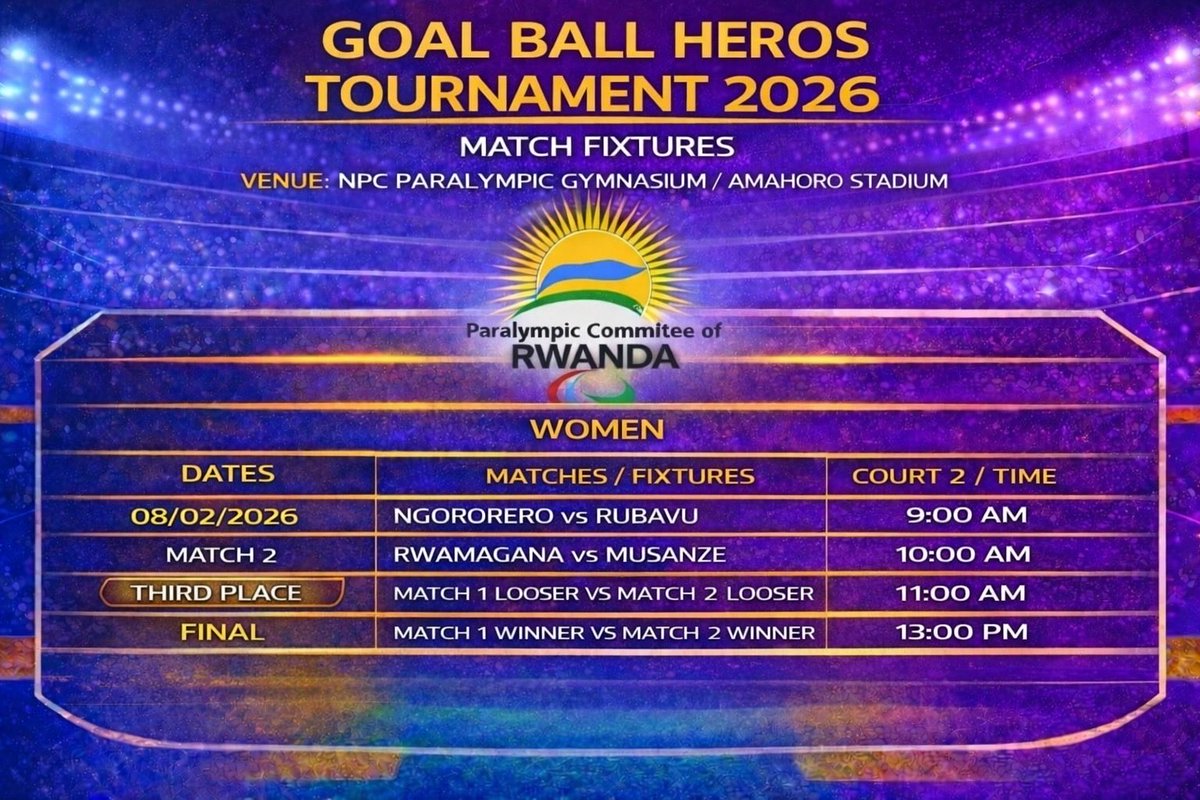 GOAL BALL HEROS TOURNAMENT 2026

MATCH FIXTURES

VENUE: NPC PARALYMPIC GYMNASIUM / AMAHORO STADIUM

Paralympic Commitee of RWANDA

WOMEN

| DATES | MATCHES / FIXTURES | COURT 2 / TIME |
|---|---|---|
| 08/02/2026 | NGORORERO vs RUBAVU | 9:00 AM |
| MATCH 2 | RWAMAGANA vs MUSANZE | 10:00 AM |
| THIRD PLACE | MATCH 1 LOOSER VS MATCH 2 LOOSER | 11:00 AM |
| FINAL | MATCH 1 WINNER VS MATCH 2 WINNER | 13:00 PM |